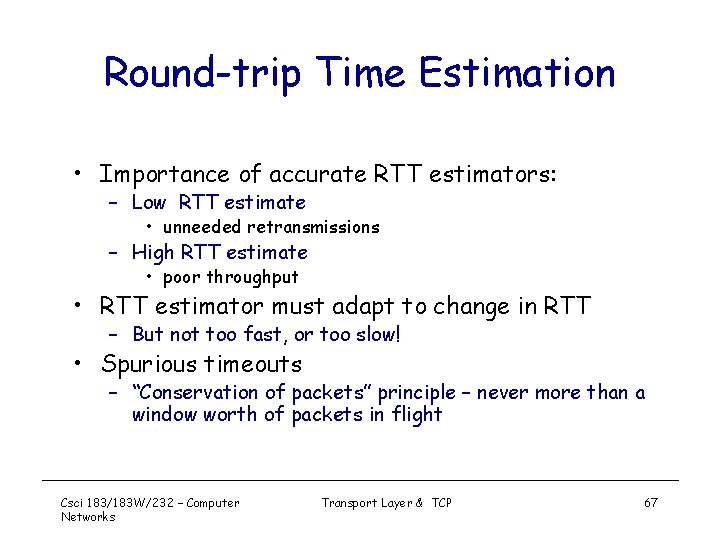 Round-trip Time Estimation

• Importance of accurate RTT estimators:
  – Low RTT estimate
    • unneeded retransmissions
  – High RTT estimate
    • poor throughput
• RTT estimator must adapt to change in RTT
  – But not too fast, or too slow!
• Spurious timeouts
  – "Conservation of packets" principle – never more than a window worth of packets in flight

Csci 183/183W/232 – Computer Networks

Transport Layer & TCP

67